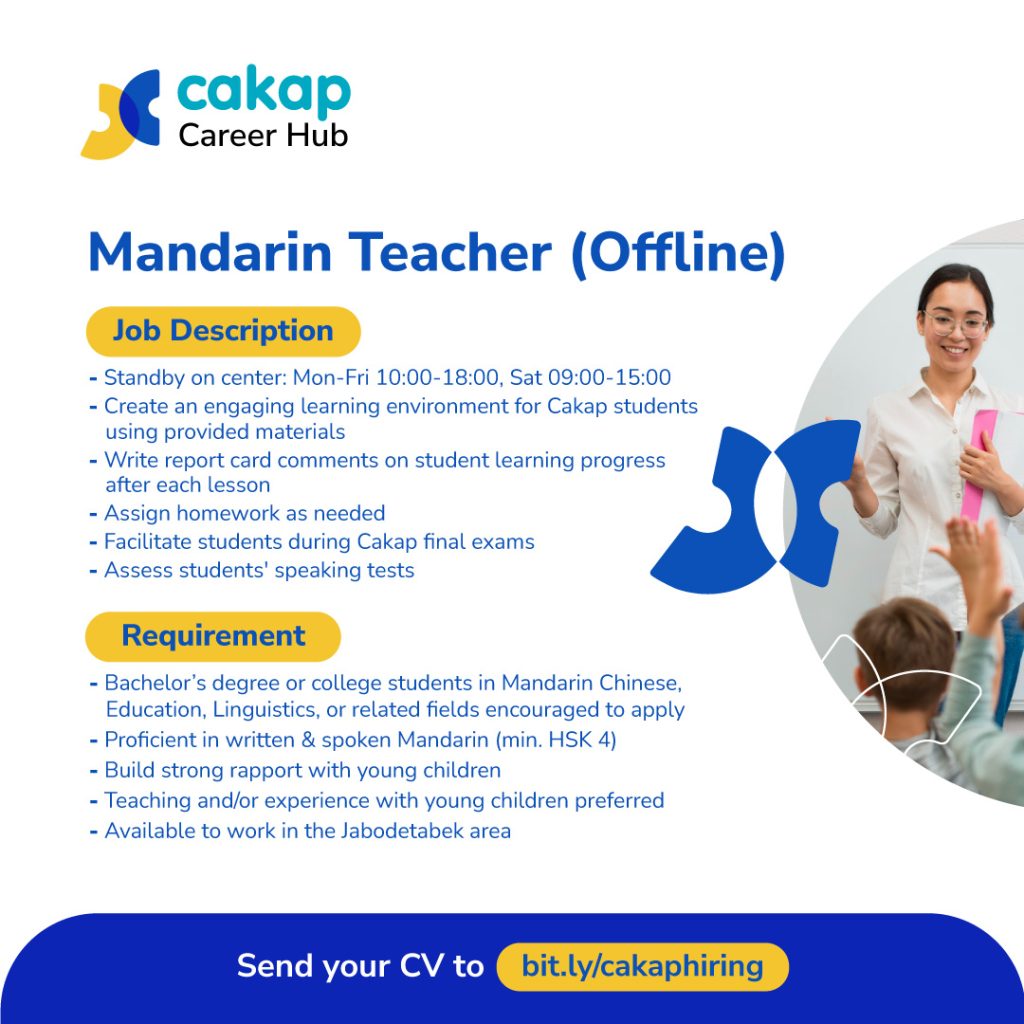 cakap
Career Hub

Mandarin Teacher (Offline)

Job Description

- Standby on center: Mon-Fri 10:00-18:00, Sat 09:00-15:00
- Create an engaging learning environment for Cakap students using provided materials
- Write report card comments on student learning progress after each lesson
- Assign homework as needed
- Facilitate students during Cakap final exams
- Assess students' speaking tests

Requirement

- Bachelor's degree or college students in Mandarin Chinese, Education, Linguistics, or related fields encouraged to apply
- Proficient in written & spoken Mandarin (min. HSK 4)
- Build strong rapport with young children
- Teaching and/or experience with young children preferred
- Available to work in the Jabodetabek area

Send your CV to bit.ly/cakaphiring